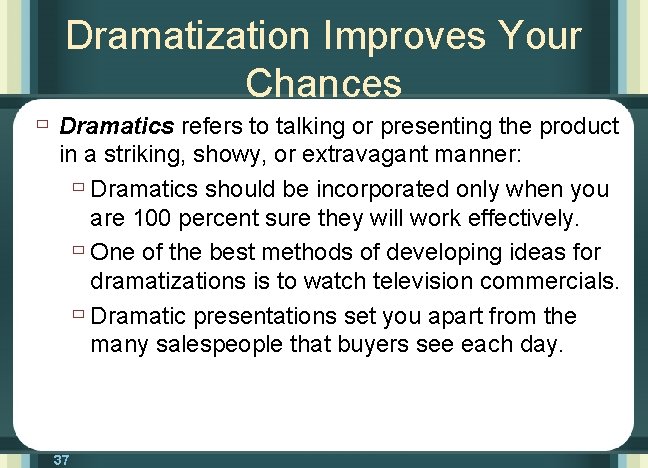 Dramatization Improves Your Chances

Dramatics refers to talking or presenting the product in a striking, showy, or extravagant manner:

Dramatics should be incorporated only when you are 100 percent sure they will work effectively.

One of the best methods of developing ideas for dramatizations is to watch television commercials.

Dramatic presentations set you apart from the many salespeople that buyers see each day.

37